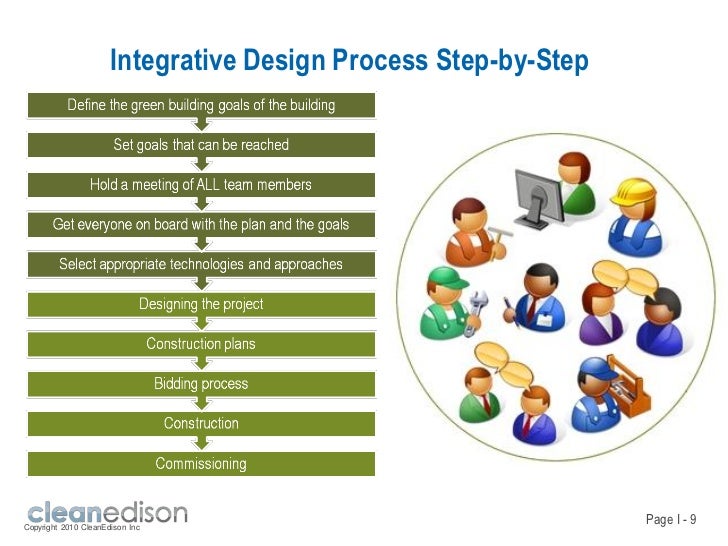 Integrative Design Process Step-by-Step

Define the green building goals of the building

Set goals that can be reached

Hold a meeting of ALL team members

Get everyone on board with the plan and the goals

Select appropriate technologies and approaches

Designing the project

Construction plans

Bidding process

Construction

Commissioning

cleanedison
Copyright 2010 CleanEdison Inc

Page I - 9